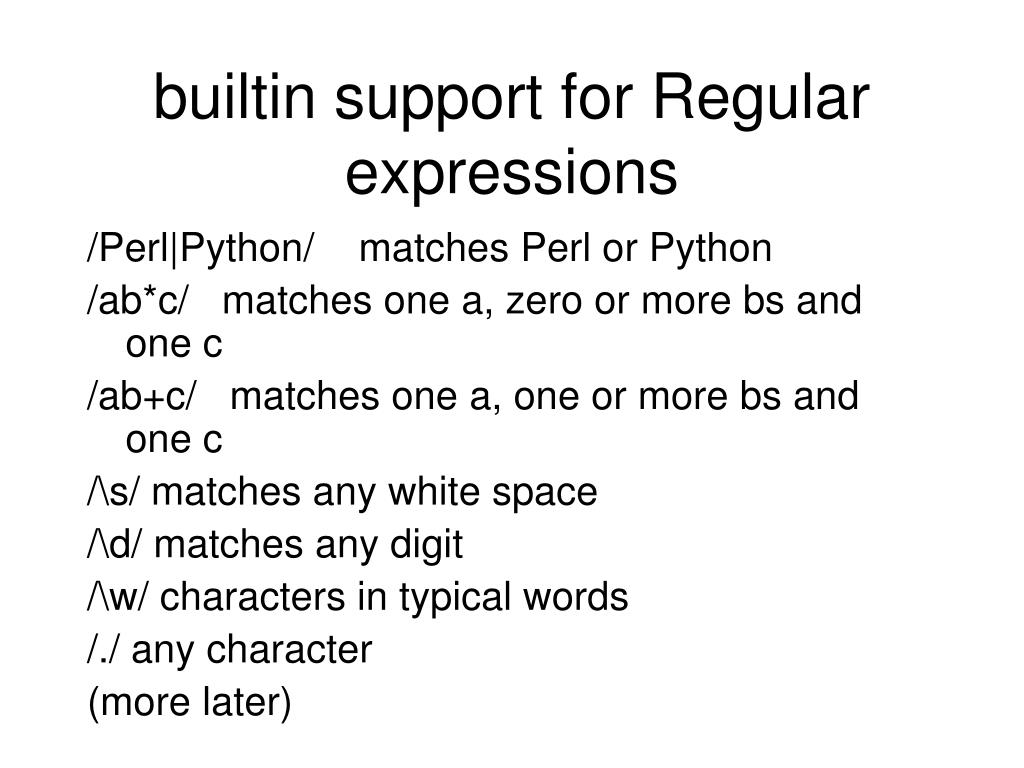 builtin support for Regular expressions

/Perl|Python/ matches Perl or Python

/ab*c/ matches one a, zero or more bs and one c

/ab+c/ matches one a, one or more bs and one c

/\s/ matches any white space

/\d/ matches any digit

/\w/ characters in typical words

/./ any character

(more later)